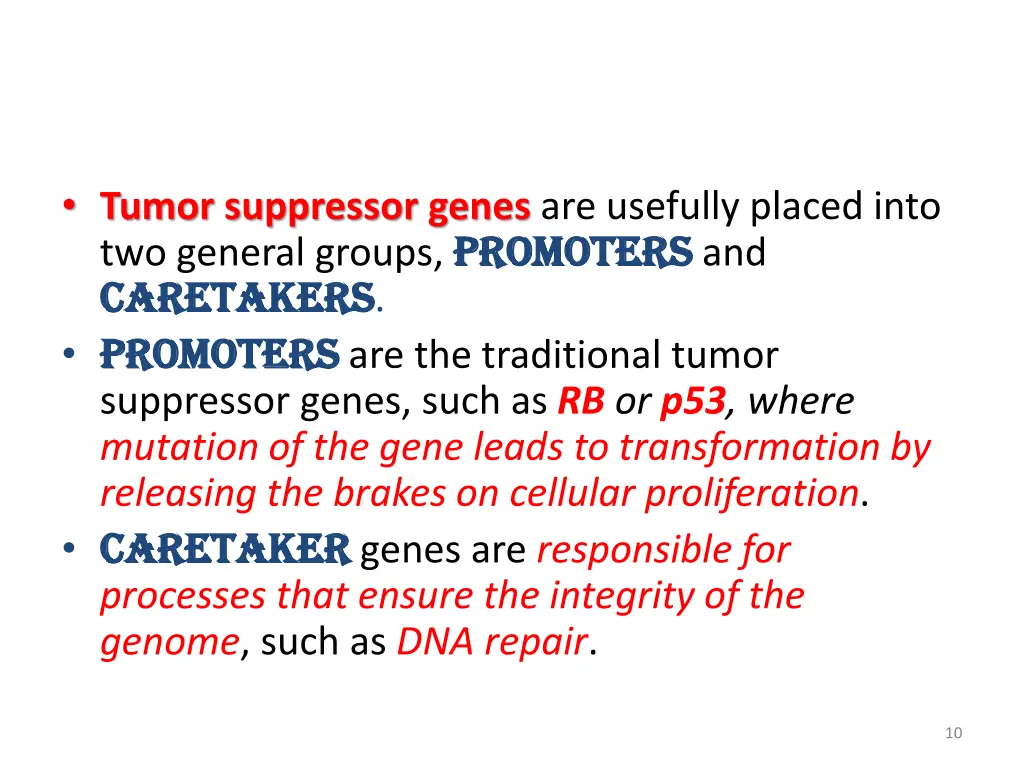 • Tumor suppressor genes are usefully placed into two general groups, PROMOTERS and CARETAKERS.

• PROMOTERS are the traditional tumor suppressor genes, such as RB or p53, where mutation of the gene leads to transformation by releasing the brakes on cellular proliferation.

• CARETAKER genes are responsible for processes that ensure the integrity of the genome, such as DNA repair.

10